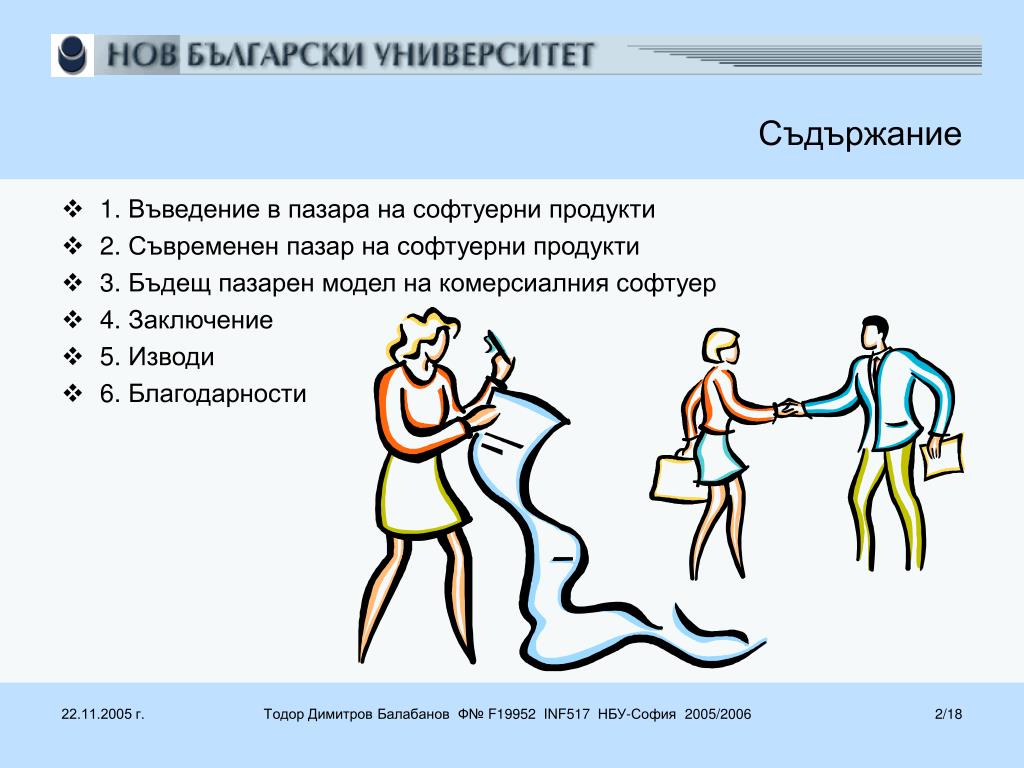 НОВ БЪЛГАРСКИ УНИВЕРСИТЕТ

Съдържание

❖ 1. Въведение в пазара на софтуерни продукти
❖ 2. Съвременен пазар на софтуерни продукти
❖ 3. Бъдещ пазарен модел на комерсиалния софтуер
❖ 4. Заключение
❖ 5. Изводи
❖ 6. Благодарности

22.11.2005 г.

Тодор Димитров Балабанов ФN F19952 INF517 НБУ-София 2005/2006

2/18